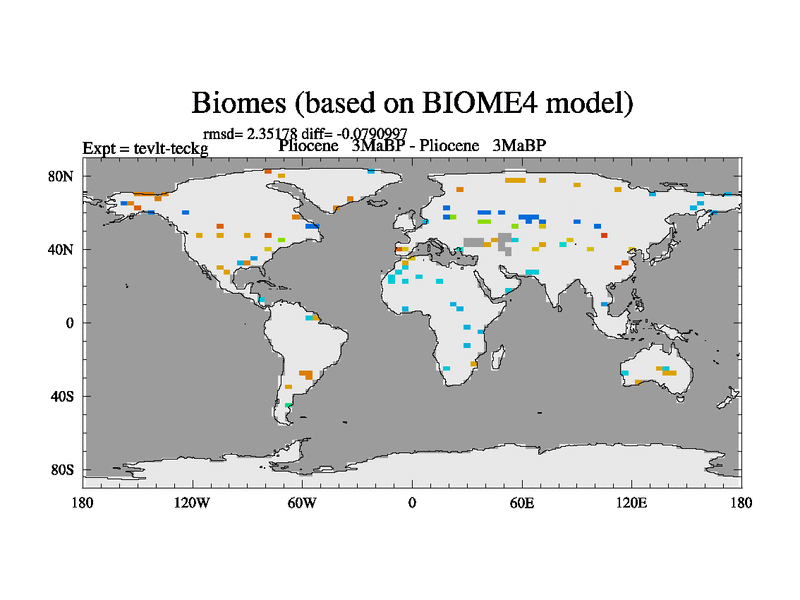 Biomes (based on BIOME4 model)

rmsd= 2.35178 diff= -0.0790997

Expt = tevlt-teckg

Pliocene 3MaBP - Pliocene 3MaBP

80N
40N
0
40S
80S

180 120W 60W 0 60E 120E 180